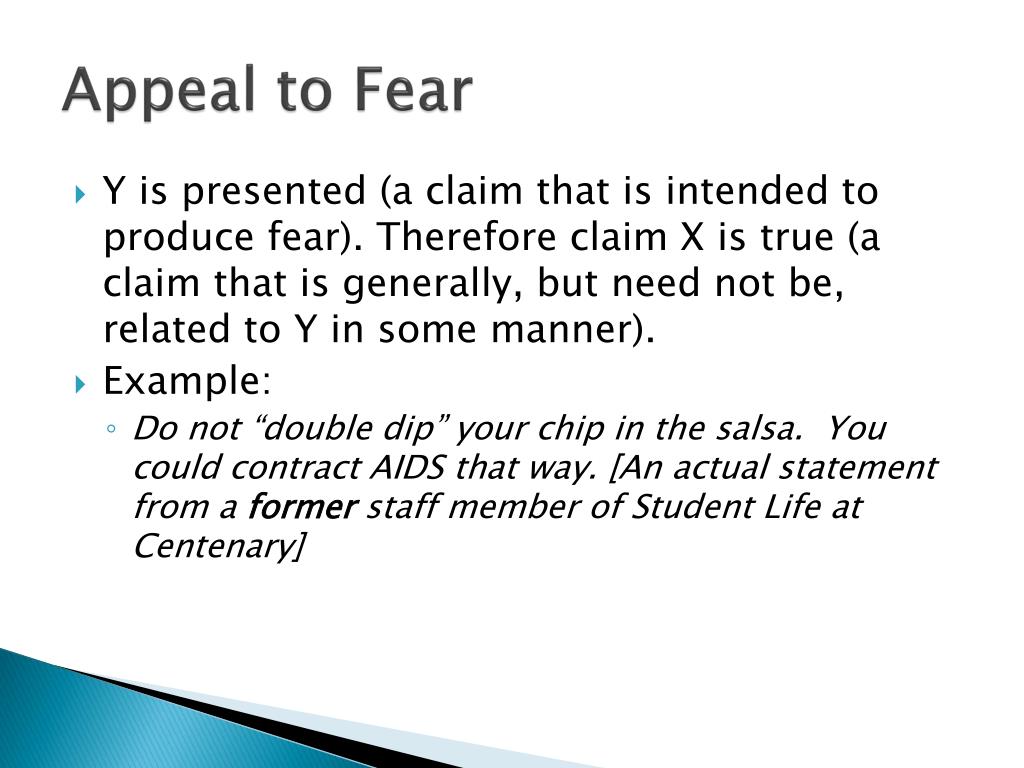 Appeal to Fear

Y is presented (a claim that is intended to produce fear). Therefore claim X is true (a claim that is generally, but need not be, related to Y in some manner).

Example:

Do not “double dip” your chip in the salsa. You could contract AIDS that way. [An actual statement from a former staff member of Student Life at Centenary]